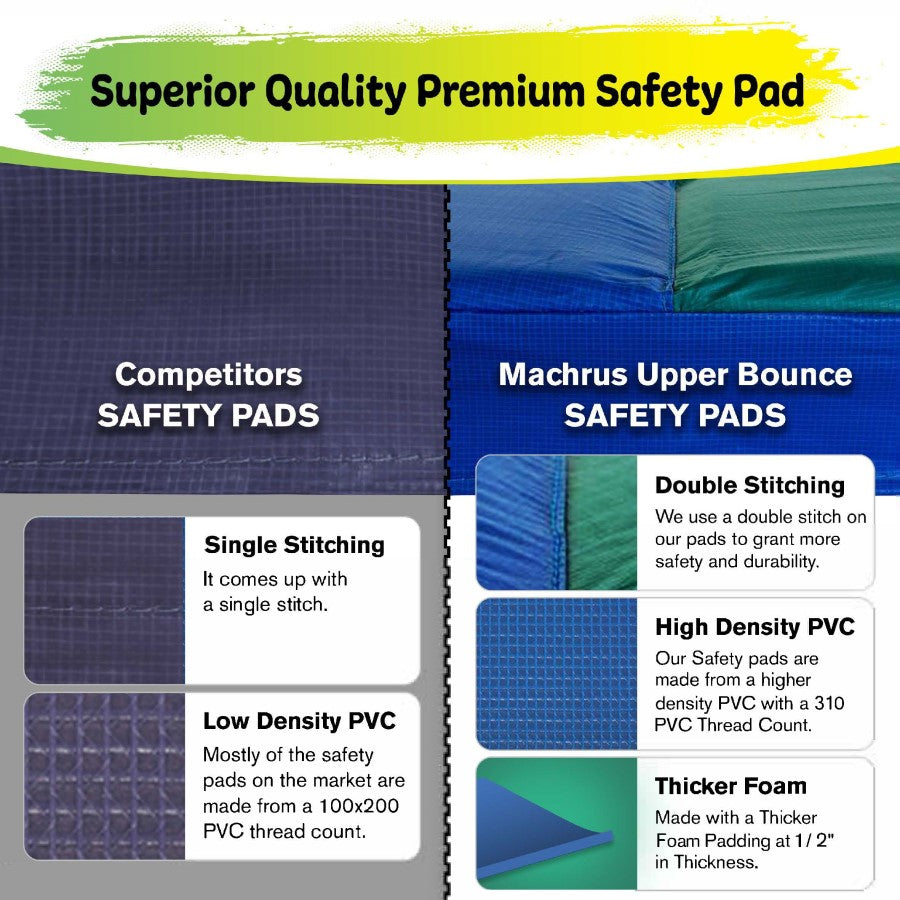 Superior Quality Premium Safety Pad

Competitors
SAFETY PADS

Single Stitching
It comes up with a single stitch.

Low Density PVC
Mostly of the safety pads on the market are made from a 100x200 PVC thread count.

Machrus Upper Bounce
SAFETY PADS

Double Stitching
We use a double stitch on our pads to grant more safety and durability.

High Density PVC
Our Safety pads are made from a higher density PVC with a 310 PVC Thread Count.

Thicker Foam
Made with a Thicker Foam Padding at 1/ 2" in Thickness.